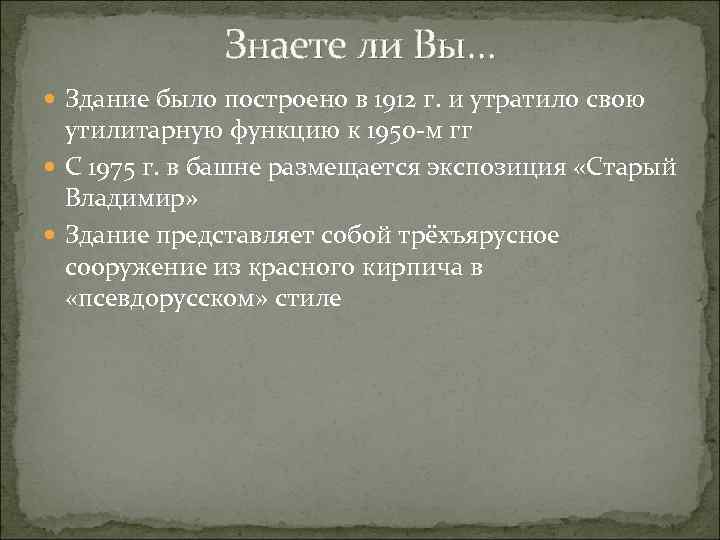 Знаете ли Вы…

Здание было построено в 1912 г. и утратило свою утилитарную функцию к 1950-м гг

С 1975 г. в башне размещается экспозиция «Старый Владимир»

Здание представляет собой трёхъярусное сооружение из красного кирпича в «псевдорусском» стиле